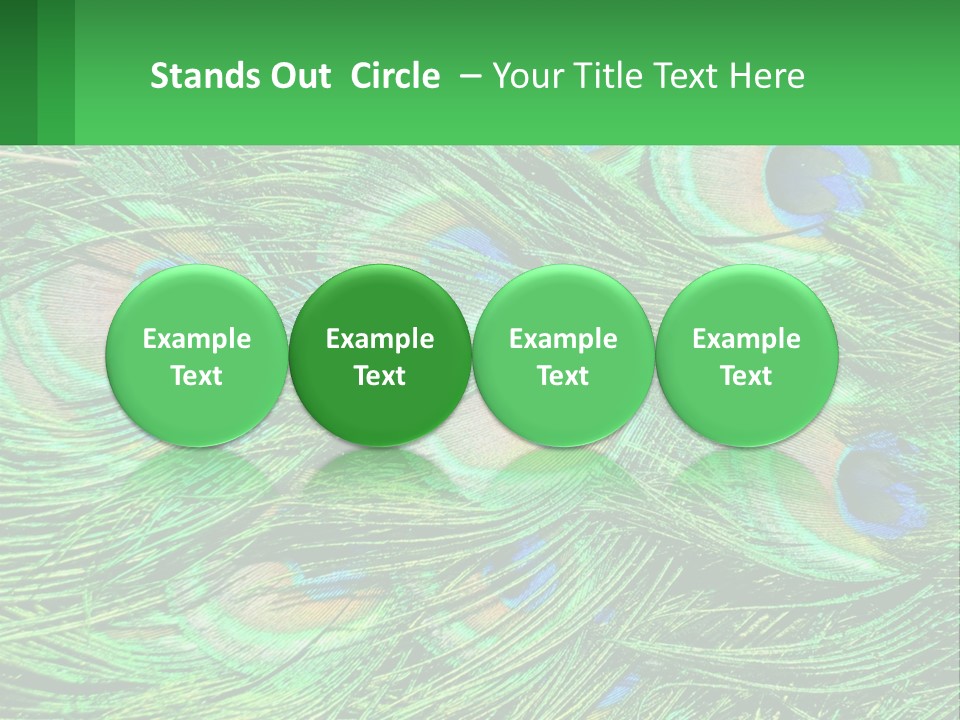 Stands Out Circle – Your Title Text Here

Example Text

Example Text

Example Text

Example Text